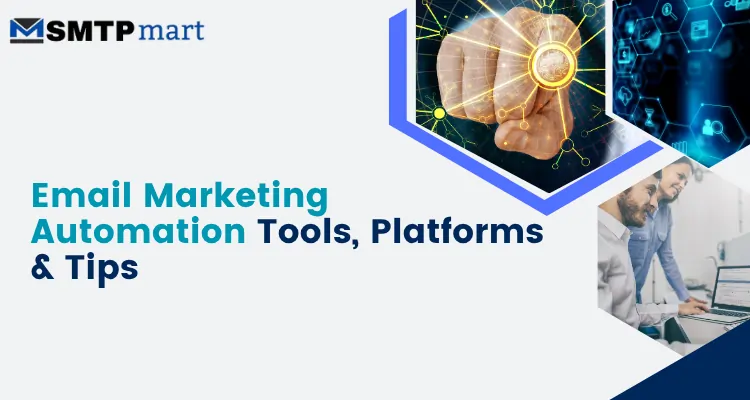 SMTP mart

Email Marketing Automation Tools, Platforms & Tips